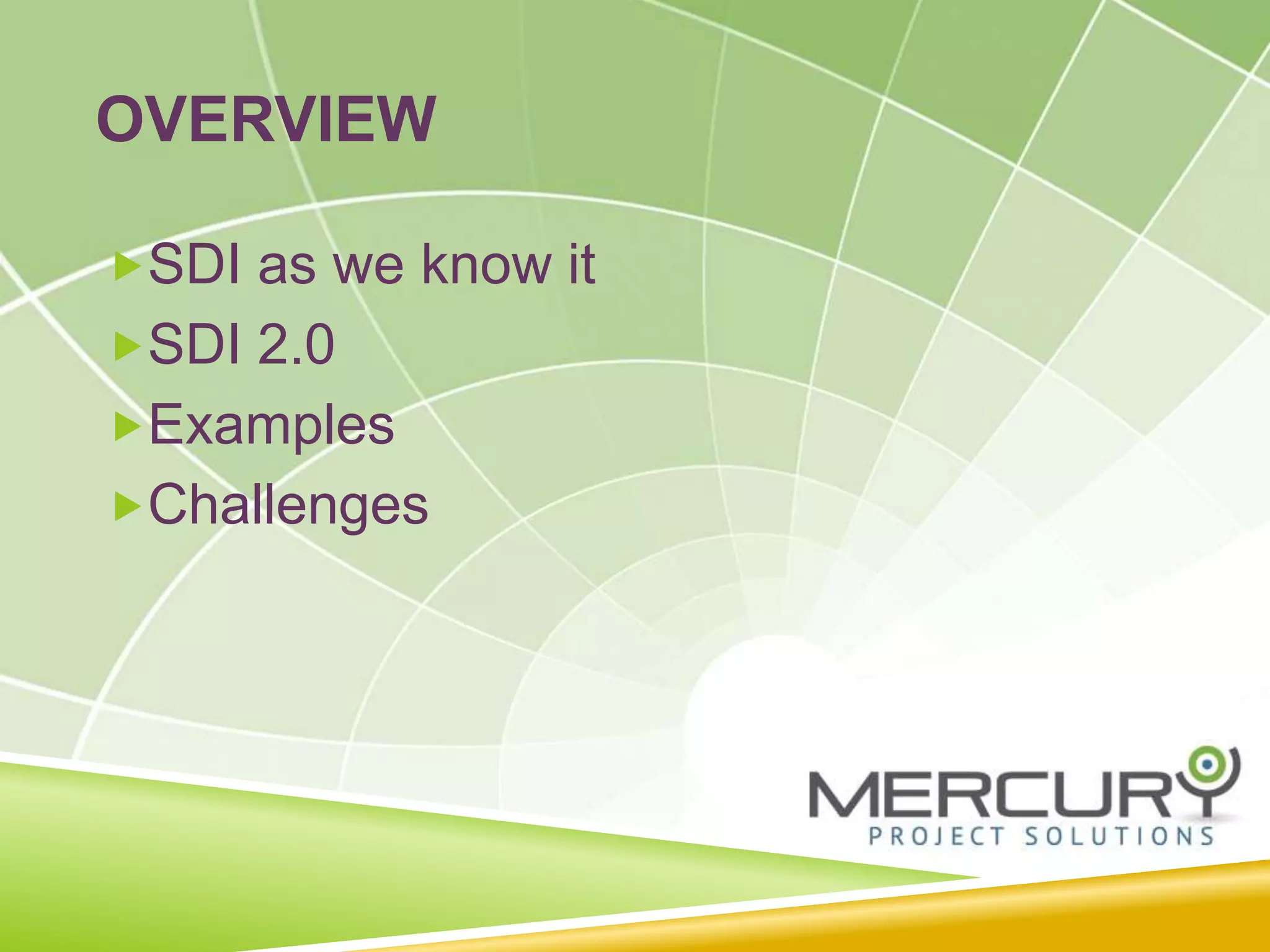 OVERVIEW

SDI as we know it
SDI 2.0
Examples
Challenges

MERCURY
PROJECT SOLUTIONS